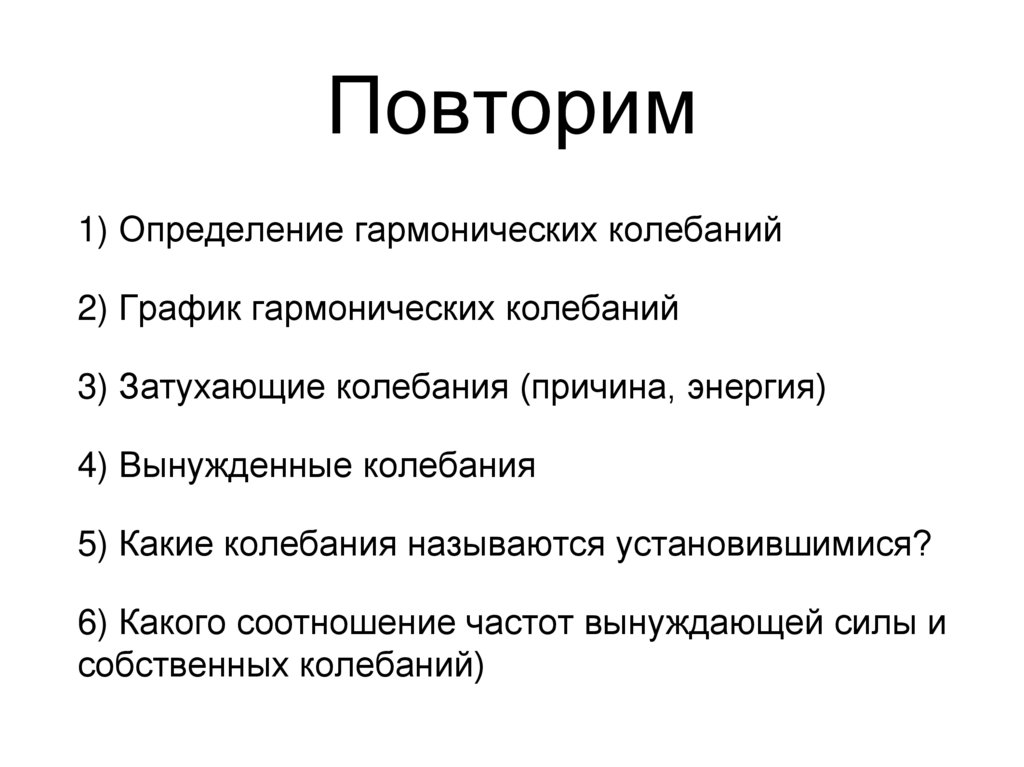 Повторим

1) Определение гармонических колебаний

2) График гармонических колебаний

3) Затухающие колебания (причина, энергия)

4) Вынужденные колебания

5) Какие колебания называются установившимися?

6) Какого соотношение частот вынуждающей силы и собственных колебаний)